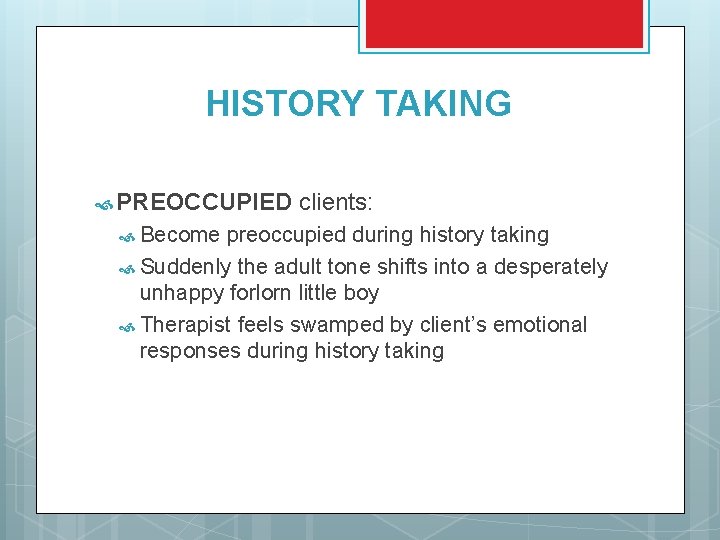 HISTORY TAKING

PREOCCUPIED clients:

Become preoccupied during history taking

Suddenly the adult tone shifts into a desperately unhappy forlorn little boy

Therapist feels swamped by client's emotional responses during history taking